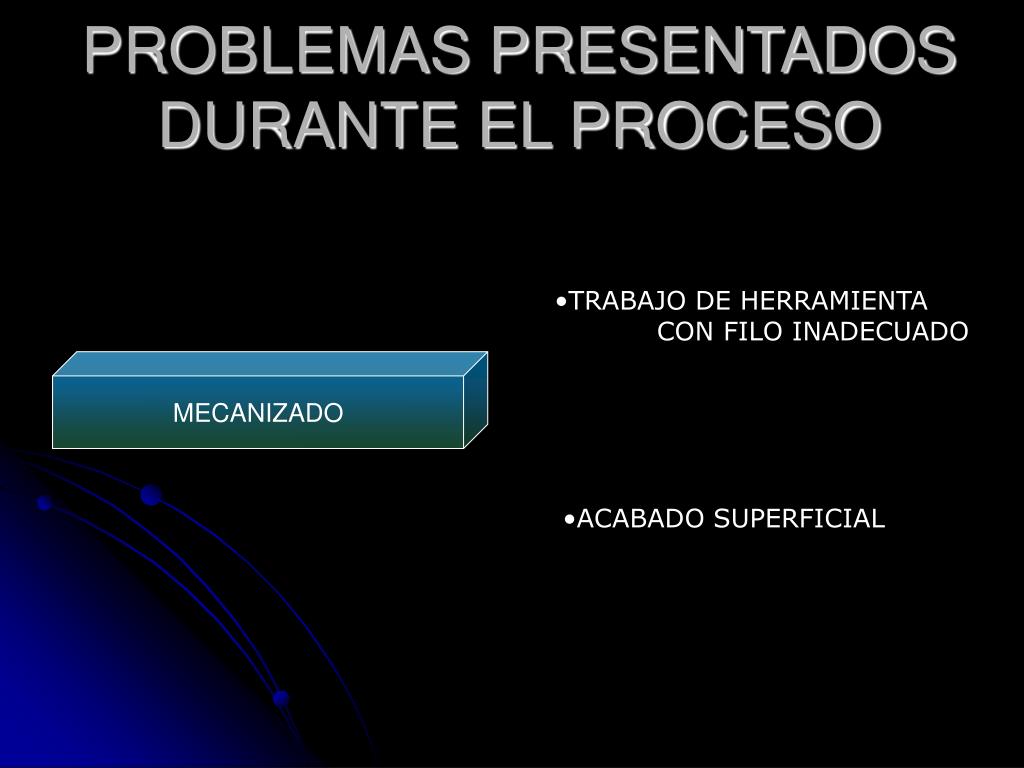 PROBLEMAS PRESENTADOS DURANTE EL PROCESO

MECANIZADO

•TRABAJO DE HERRAMIENTA CON FILO INADECUADO

•ACABADO SUPERFICIAL